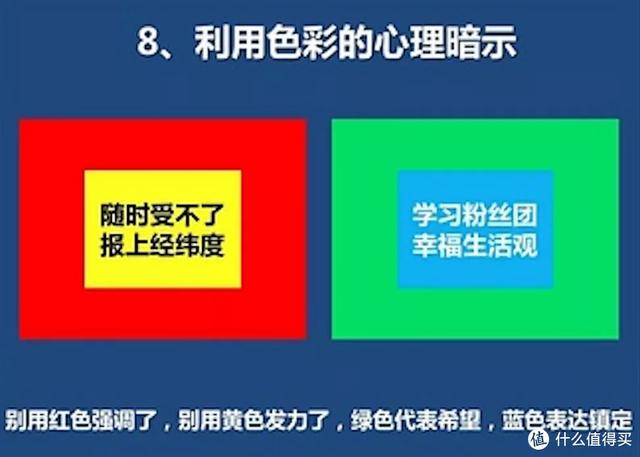 8、利用色彩的心理暗示

随时受不了
报上经纬度

学习粉丝团
幸福生活观

别用红色强调了，别用黄色发力了，绿色代表希望，蓝色表达镇定

值 什么值得买